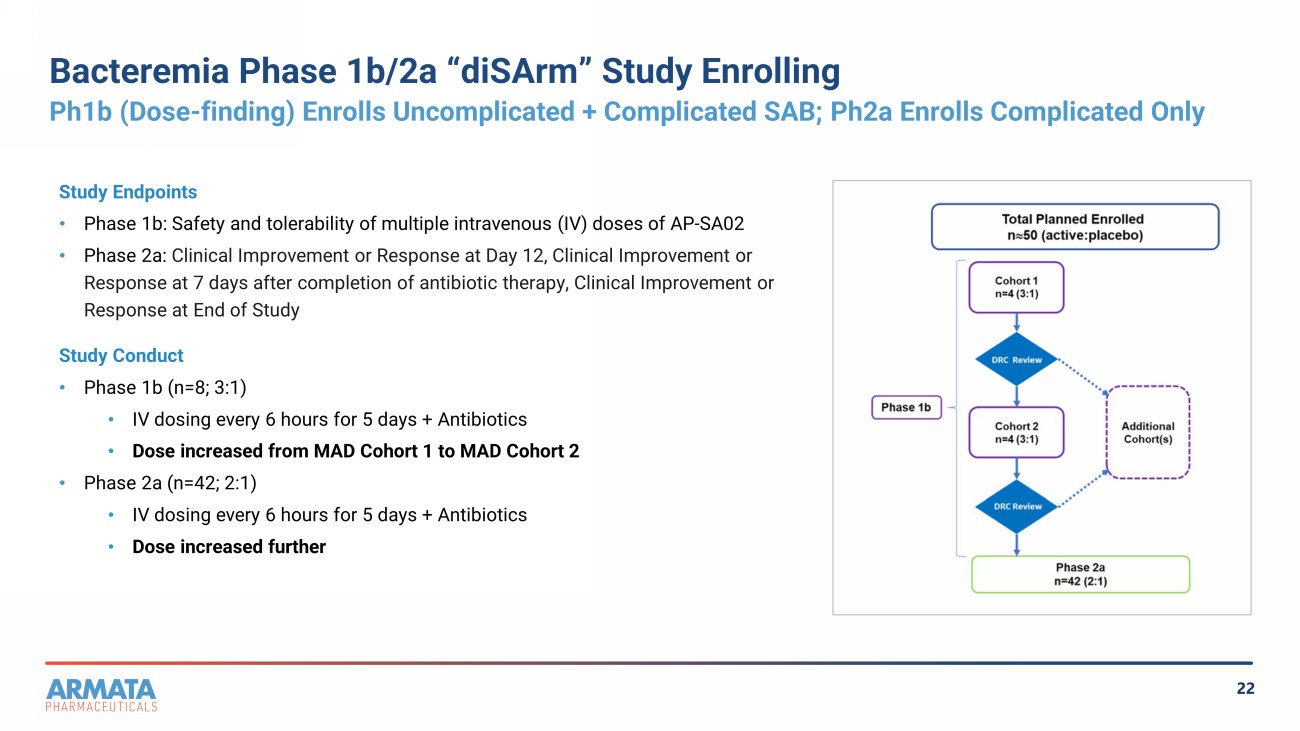 Bacteremia Phase 1b/2a “diSArm” Study Enrolling
Ph1b (Dose-finding) Enrolls Uncomplicated + Complicated SAB; Ph2a Enrolls Complicated Only

Study Endpoints
• Phase 1b: Safety and tolerability of multiple intravenous (IV) doses of AP-SA02
• Phase 2a: Clinical Improvement or Response at Day 12, Clinical Improvement or Response at 7 days after completion of antibiotic therapy, Clinical Improvement or Response at End of Study

Study Conduct
• Phase 1b (n=8; 3:1)
• IV dosing every 6 hours for 5 days + Antibiotics
• Dose increased from MAD Cohort 1 to MAD Cohort 2
• Phase 2a (n=42; 2:1)
• IV dosing every 6 hours for 5 days + Antibiotics
• Dose increased further

Total Planned Enrolled
n≈50 (active:placebo)

Cohort 1
n=4 (3:1)

DRC Review

Phase 1b

Cohort 2
n=4 (3:1)

Additional Cohort(s)

DRC Review

Phase 2a
n=42 (2:1)

ARMATA
PHARMACEUTICALS

22